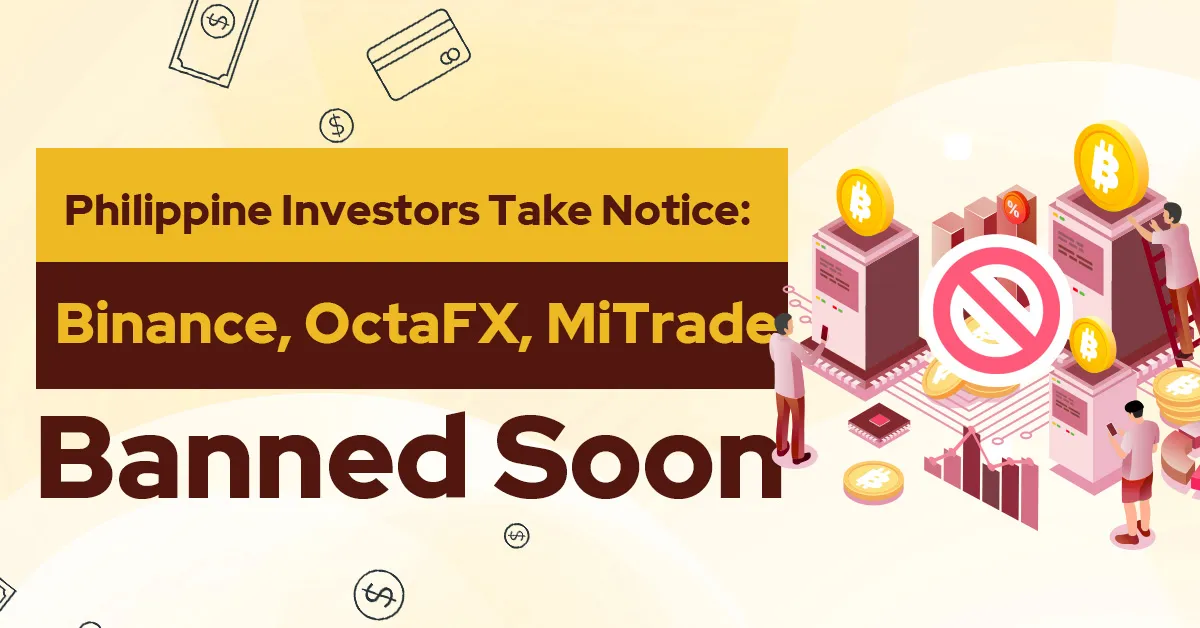 Philippine Investors Take Notice:

Binance, OctaFX, MiTrade

Banned Soon